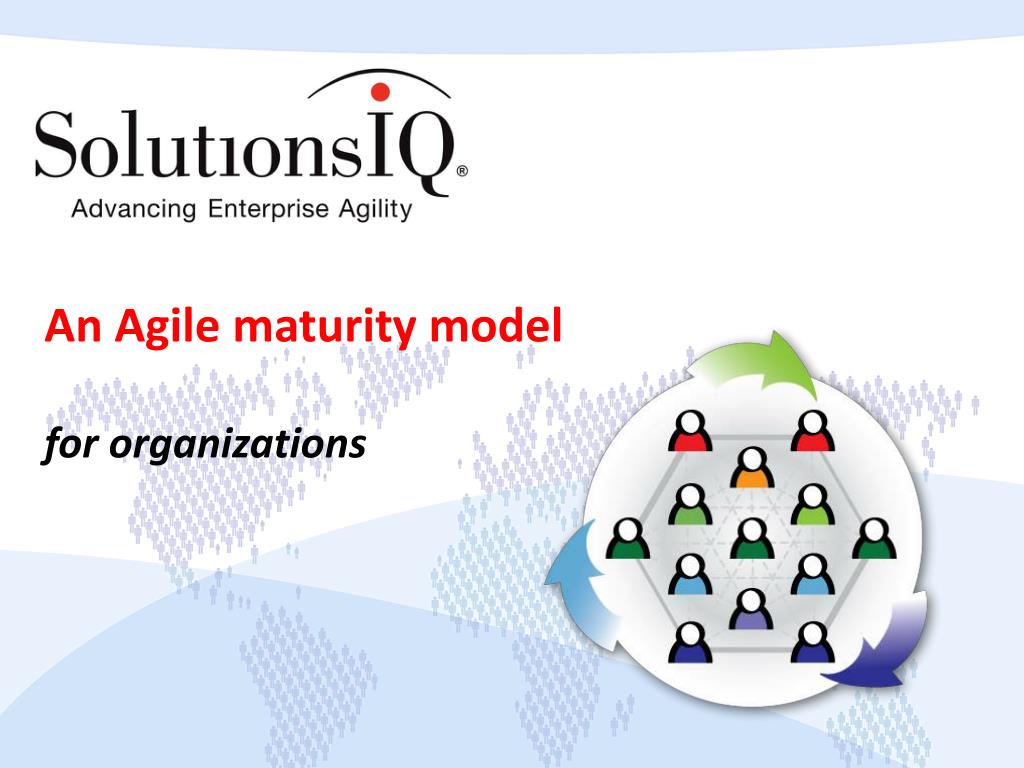 SolutionsIQ®
Advancing Enterprise Agility

An Agile maturity model

for organizations